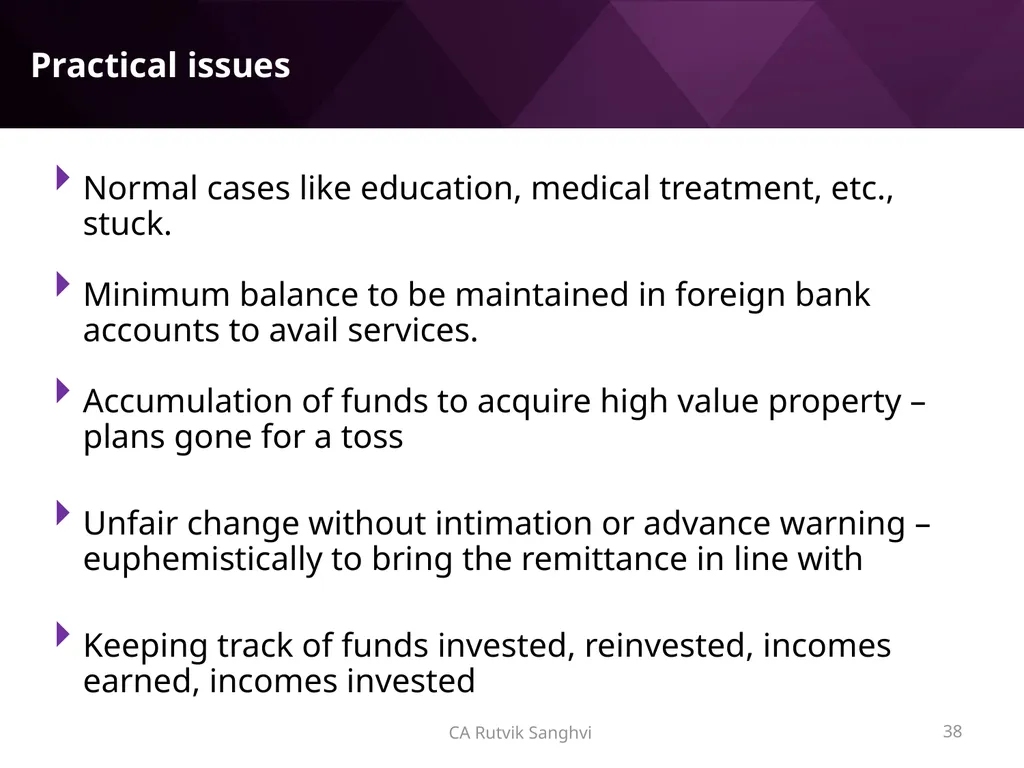 Practical issues

Normal cases like education, medical treatment, etc., stuck.

Minimum balance to be maintained in foreign bank accounts to avail services.

Accumulation of funds to acquire high value property – plans gone for a toss

Unfair change without intimation or advance warning – euphemistically to bring the remittance in line with

Keeping track of funds invested, reinvested, incomes earned, incomes invested

CA Rutvik Sanghvi

38